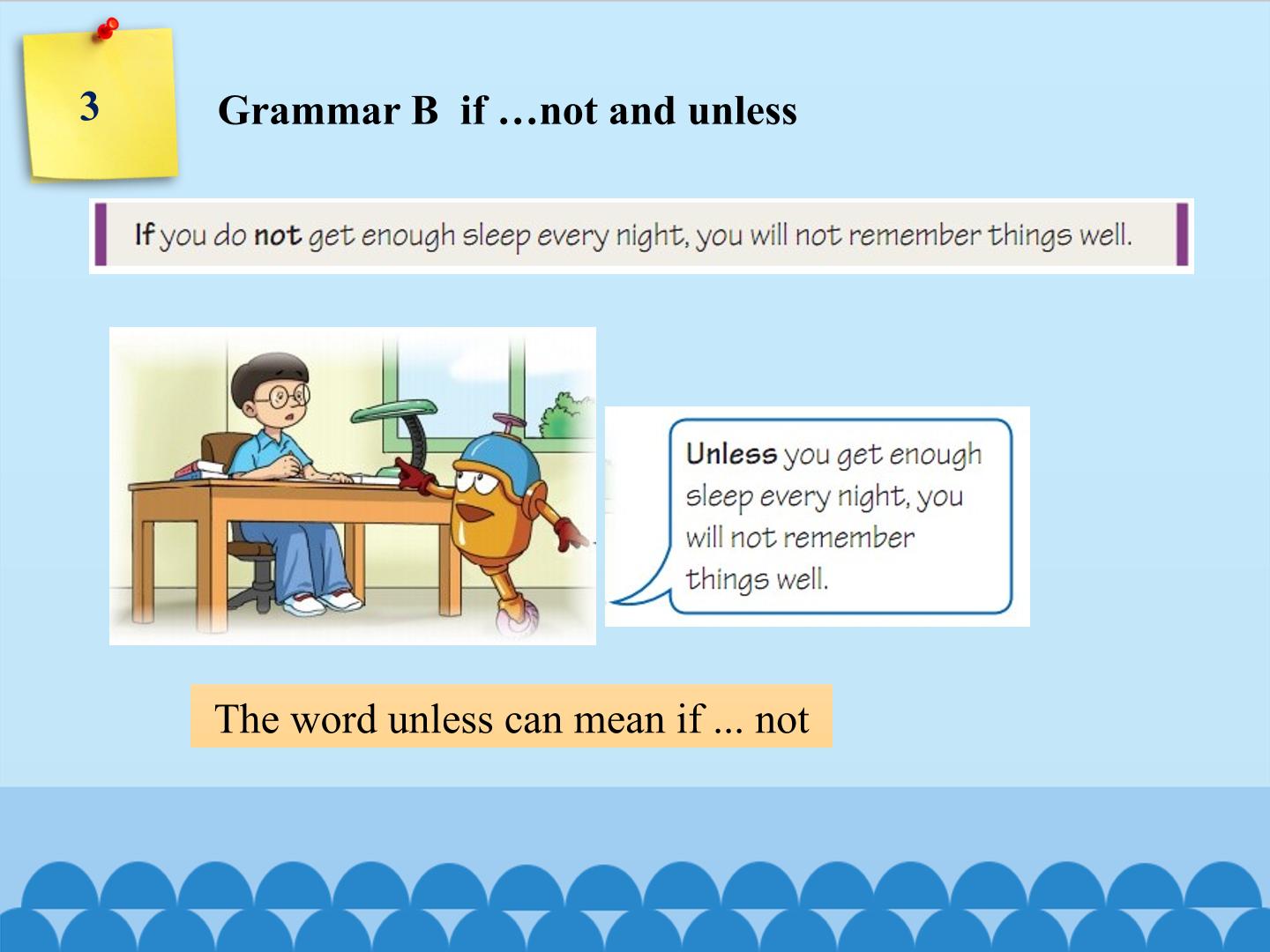 3

Grammar B if …not and unless

If you do not get enough sleep every night, you will not remember things well.

Unless you get enough sleep every night, you will not remember things well.

The word unless can mean if ... not